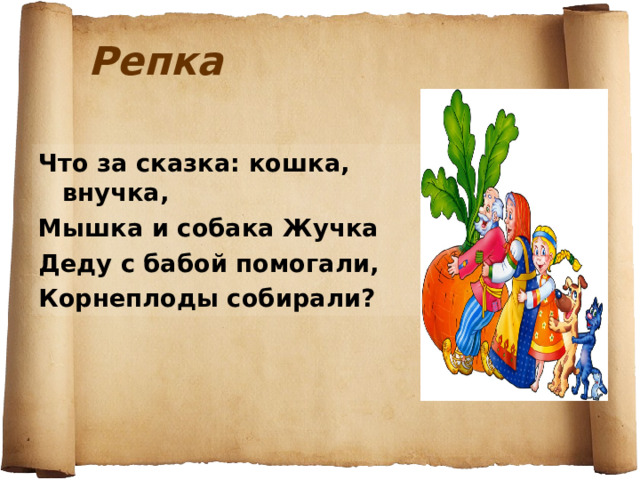 Репка

Что за сказка: кошка, внучка,
Мышка и собака Жучка
Деду с бабой помогали,
Корнеплоды собирали?